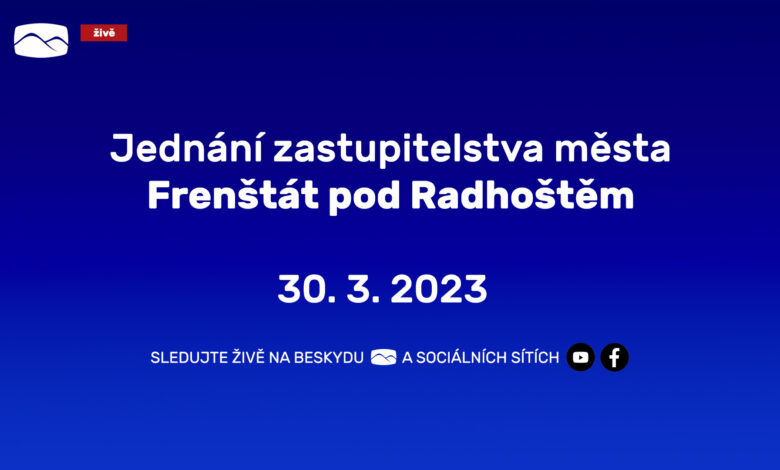 živě

Jednání zastupitelstva města
Frenštát pod Radhoštěm

30. 3. 2023

SLEDUJTE ŽIVĚ NA BESKYDU A SOCIÁLNÍCH SÍTÍCH